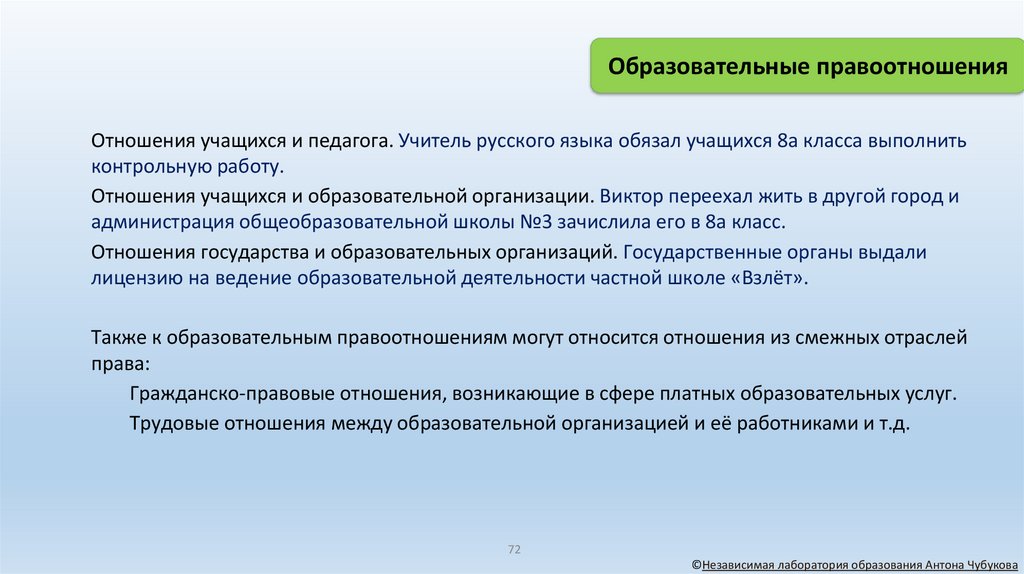 Образовательные правоотношения

Отношения учащихся и педагога. Учитель русского языка обязал учащихся 8а класса выполнить контрольную работу.

Отношения учащихся и образовательной организации. Виктор переехал жить в другой город и администрация общеобразовательной школы №3 зачислила его в 8а класс.

Отношения государства и образовательных организаций. Государственные органы выдали лицензию на ведение образовательной деятельности частной школе «Взлёт».

Также к образовательным правоотношениям могут относится отношения из смежных отраслей права:

Гражданско-правовые отношения, возникающие в сфере платных образовательных услуг.

Трудовые отношения между образовательной организацией и её работниками и т.д.

72

©Независимая лаборатория образования Антона Чубукова